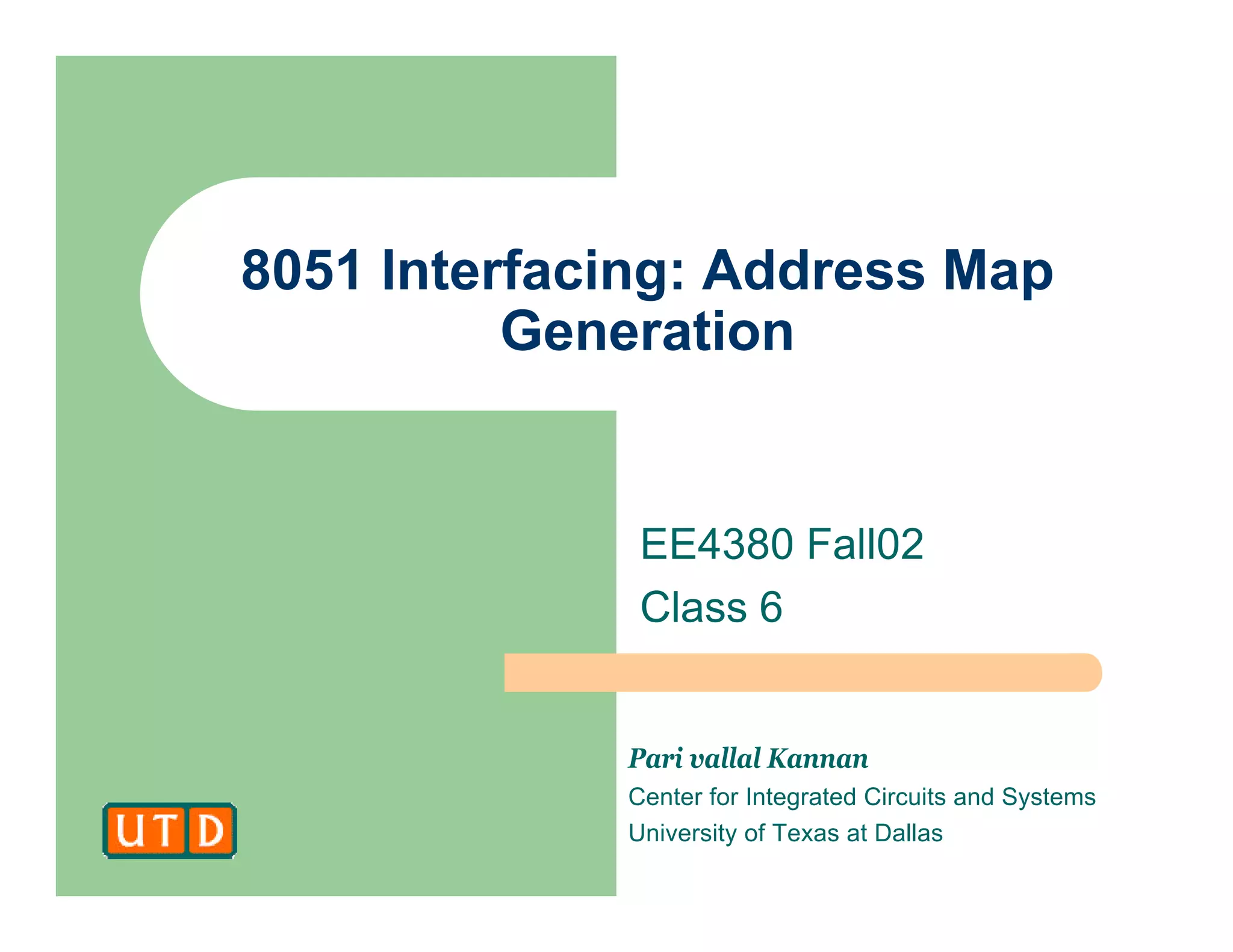 8051 Interfacing: Address Map Generation

EE4380 Fall02
Class 6

Pari vallal Kannan
Center for Integrated Circuits and Systems
University of Texas at Dallas

UTD